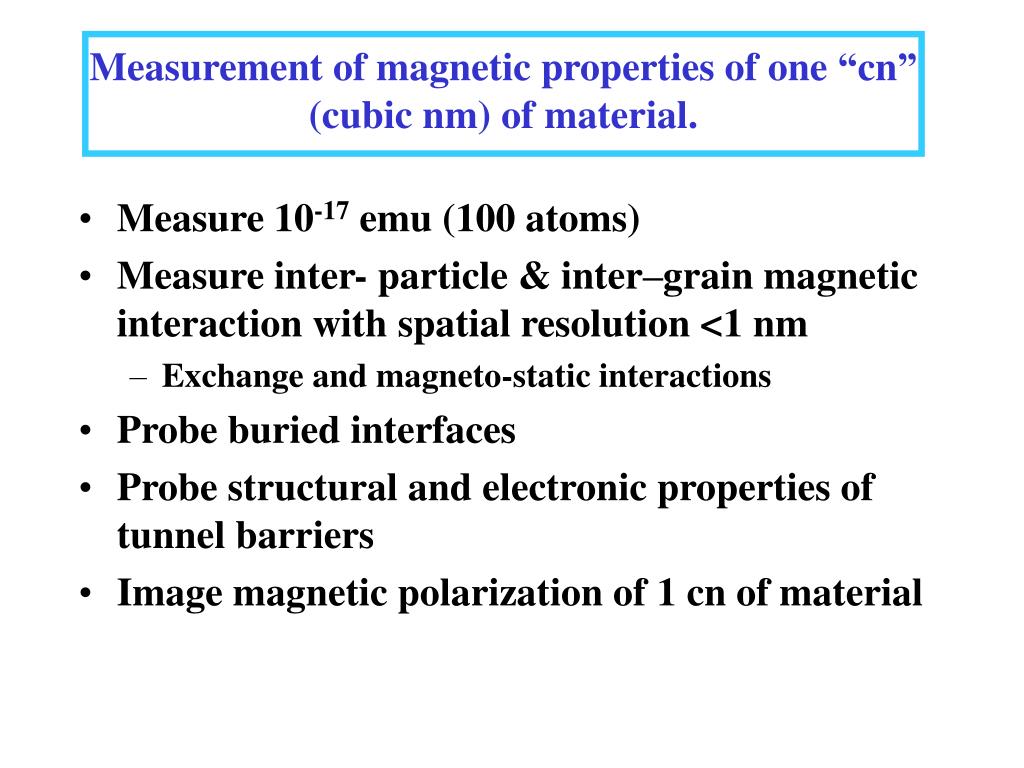 Measurement of magnetic properties of one “cn” (cubic nm) of material.

• Measure $10^{-17}$ emu (100 atoms)
• Measure inter- particle & inter–grain magnetic interaction with spatial resolution <1 nm
  – Exchange and magneto-static interactions
• Probe buried interfaces
• Probe structural and electronic properties of tunnel barriers
• Image magnetic polarization of 1 cn of material